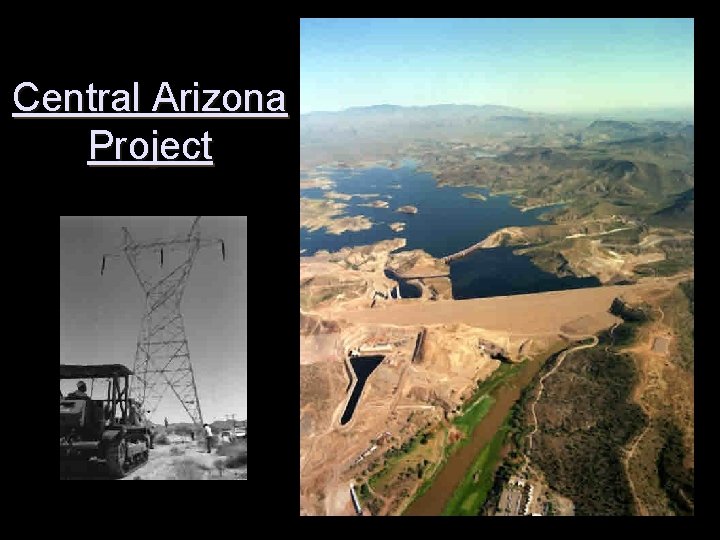 Central Arizona Project